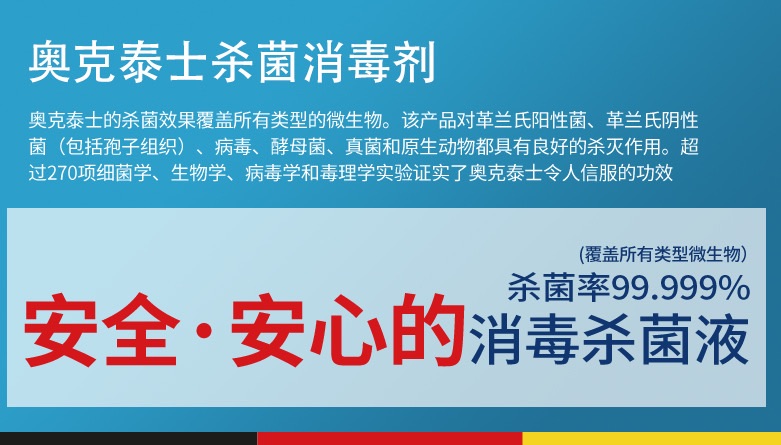 奥克泰士杀菌消毒剂

奥克泰士的杀菌效果覆盖所有类型的微生物。该产品对革兰氏阳性菌、革兰氏阴性菌（包括孢子组织）、病毒、酵母菌、真菌和原生动物都具有良好的杀灭作用。超过270项细菌学、生物学、病毒学和毒理学实验证实了奥克泰士令人信服的功效

(覆盖所有类型微生物)
杀菌率99.999%
安全·安心的消毒杀菌液